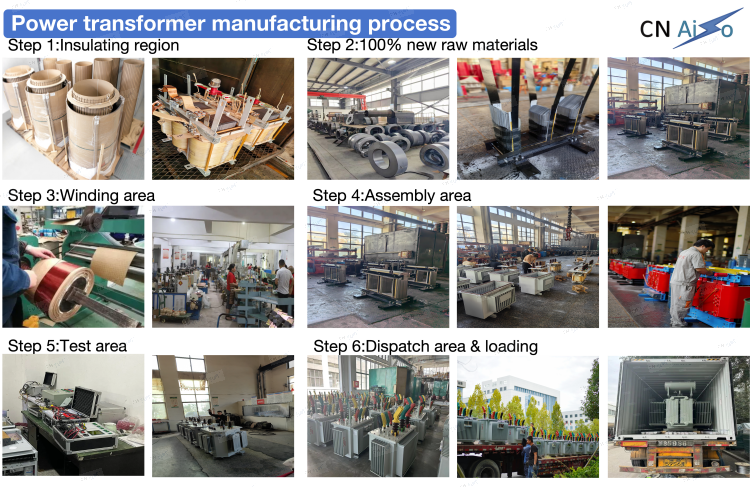 Power transformer manufacturing process

CN Aiso

Step 1:Insulating region

Step 2:100% new raw materials

Step 3:Winding area

Step 4:Assembly area

Step 5:Test area

Step 6:Dispatch area & loading